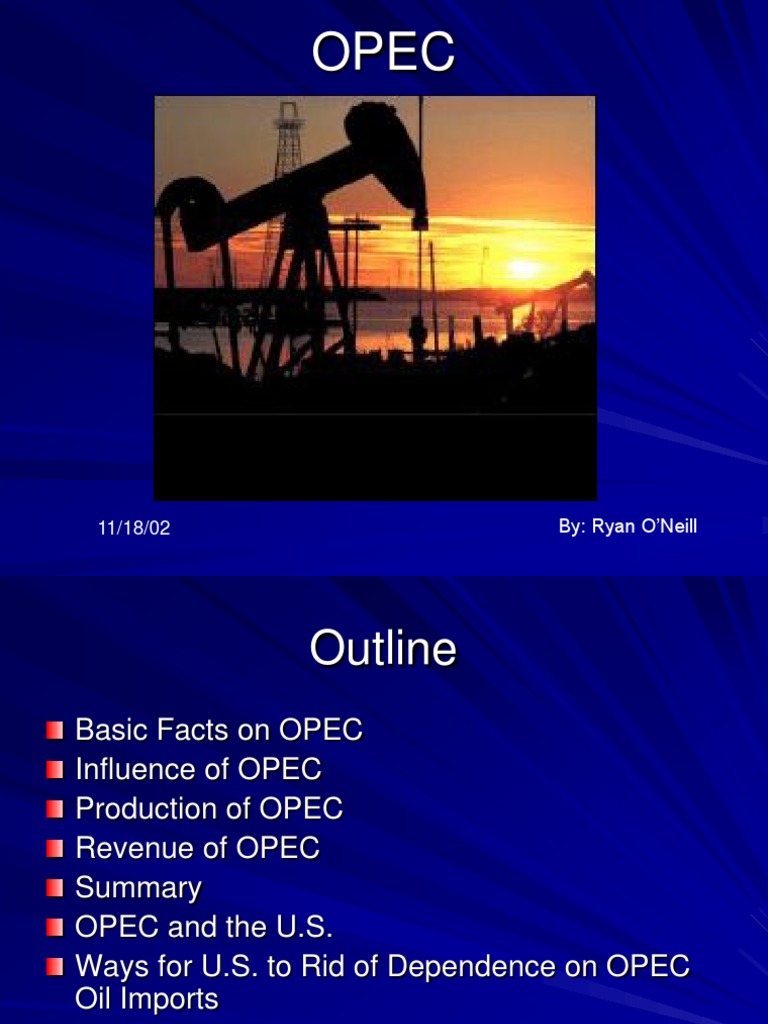 OPEC

11/18/02

By: Ryan O'Neill

Outline

Basic Facts on OPEC
Influence of OPEC
Production of OPEC
Revenue of OPEC
Summary
OPEC and the U.S.
Ways for U.S. to Rid of Dependence on OPEC Oil Imports